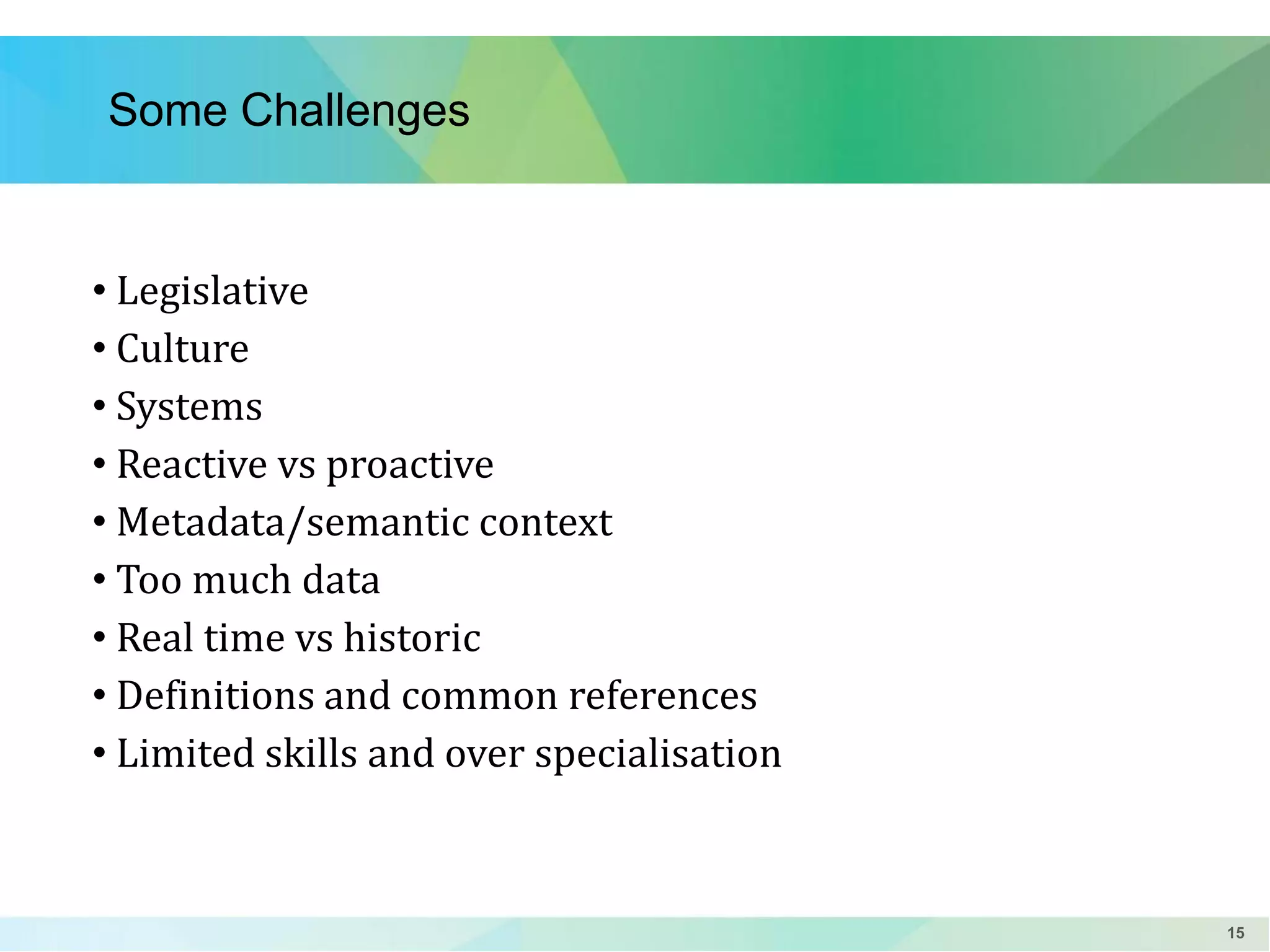 Some Challenges

• Legislative
• Culture
• Systems
• Reactive vs proactive
• Metadata/semantic context
• Too much data
• Real time vs historic
• Definitions and common references
• Limited skills and over specialisation

15